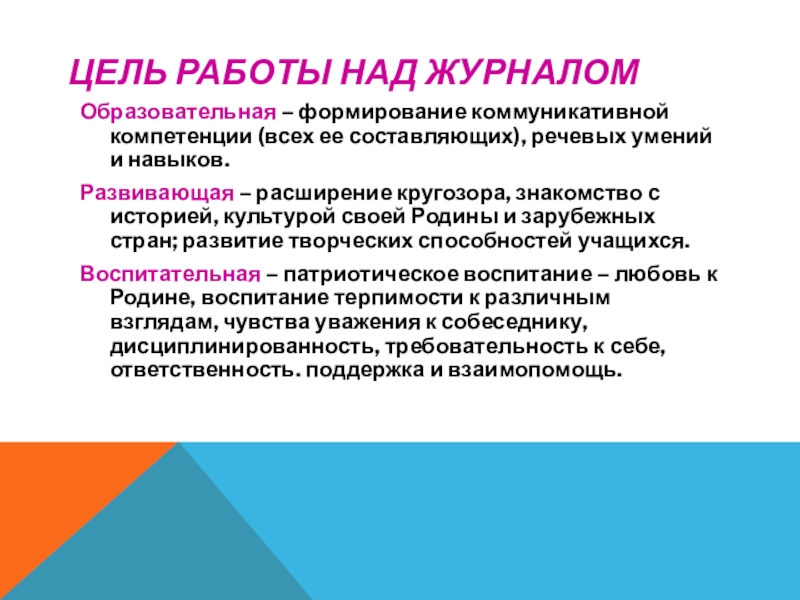 ЦЕЛЬ РАБОТЫ НАД ЖУРНАЛОМ

Образовательная – формирование коммуникативной компетенции (всех ее составляющих), речевых умений и навыков.

Развивающая – расширение кругозора, знакомство с историей, культурой своей Родины и зарубежных стран; развитие творческих способностей учащихся.

Воспитательная – патриотическое воспитание – любовь к Родине, воспитание терпимости к различным взглядам, чувства уважения к собеседнику, дисциплинированность, требовательность к себе, ответственность. поддержка и взаимопомощь.